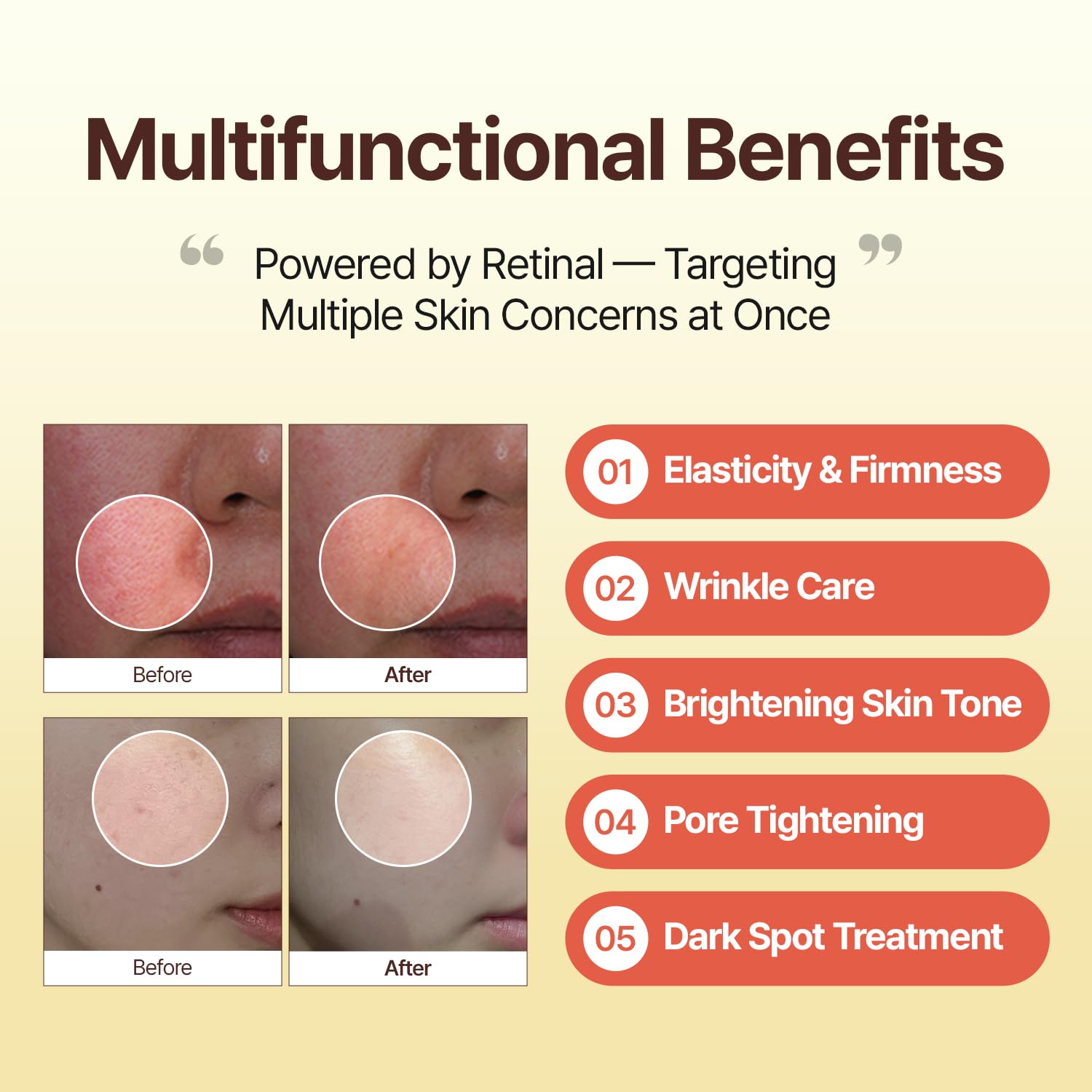 Multifunctional Benefits

“ Powered by Retinal — Targeting Multiple Skin Concerns at Once ”

Before

After

Before

After

01 Elasticity & Firmness

02 Wrinkle Care

03 Brightening Skin Tone

04 Pore Tightening

05 Dark Spot Treatment